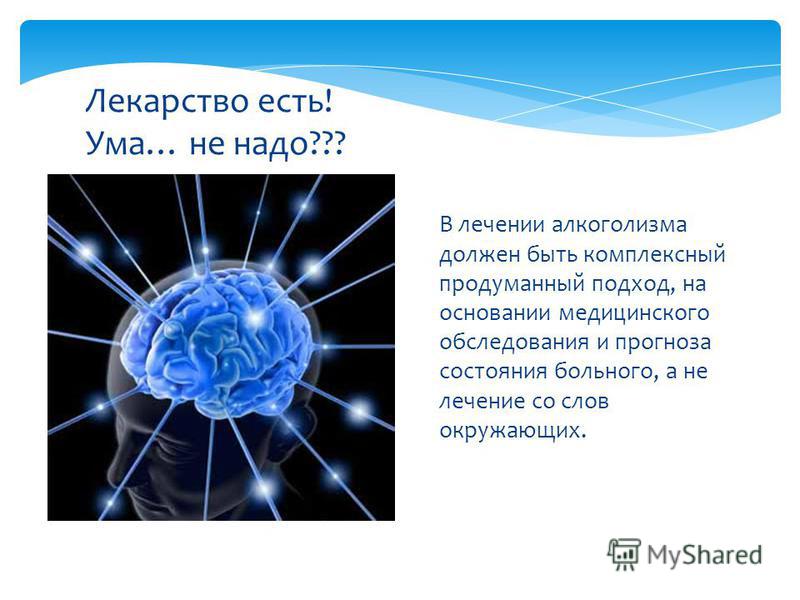 Лекарство есть!
Ума… не надо???

В лечении алкоголизма должен быть комплексный продуманный подход, на основании медицинского обследования и прогноза состояния больного, а не лечение со слов окружающих.

MyShared